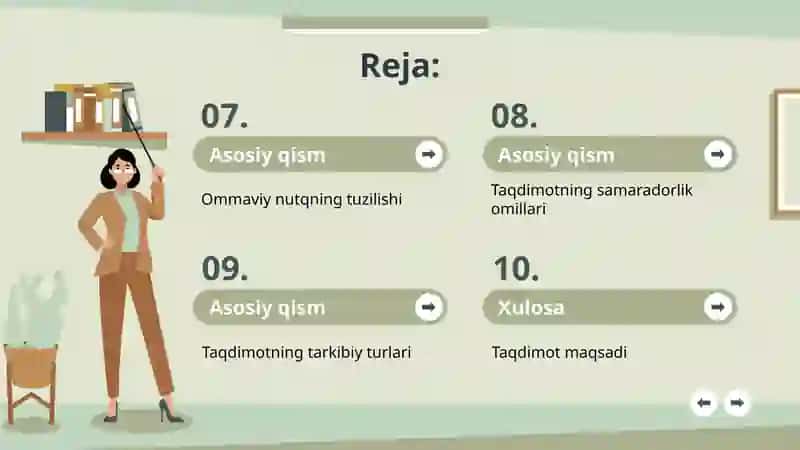 Reja:

07.

Asosiy qism

Ommaviy nutqning tuzilishi

08.

Asosiy qism

Taqdimotning samaradorlik omillari

09.

Asosiy qism

Taqdimotning tarkibiy turlari

10.

Xulosa

Taqdimot maqsadi